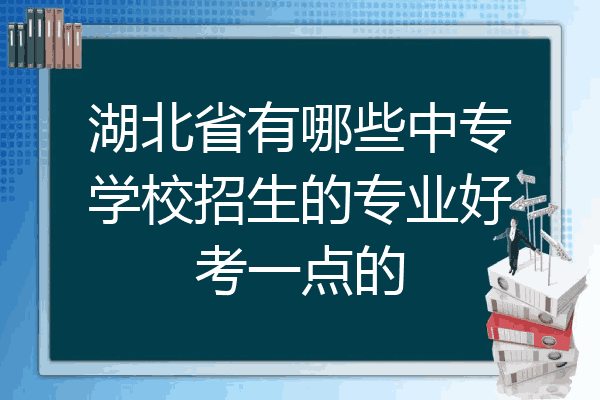 湖北省有哪些中专学校招生的专业好考一点的